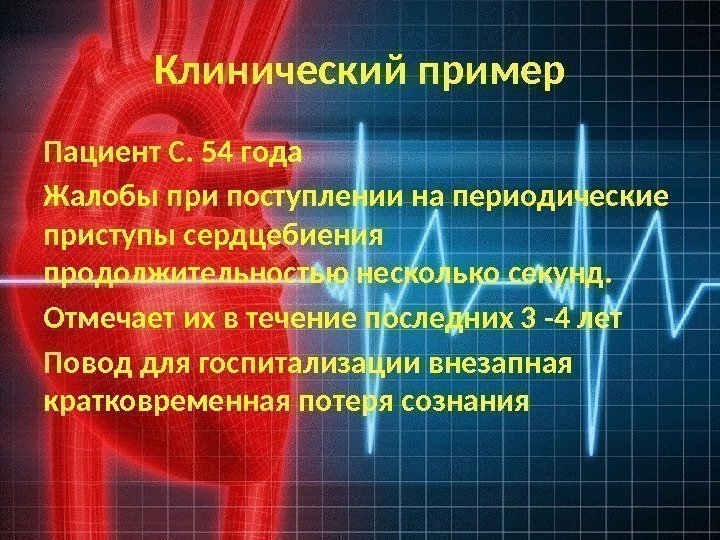 Клинический пример

Пациент С. 54 года

Жалобы при поступлении на периодические приступы сердцебиения продолжительностью несколько секунд.

Отмечает их в течение последних 3 -4 лет

Повод для госпитализации внезапная кратковременная потеря сознания